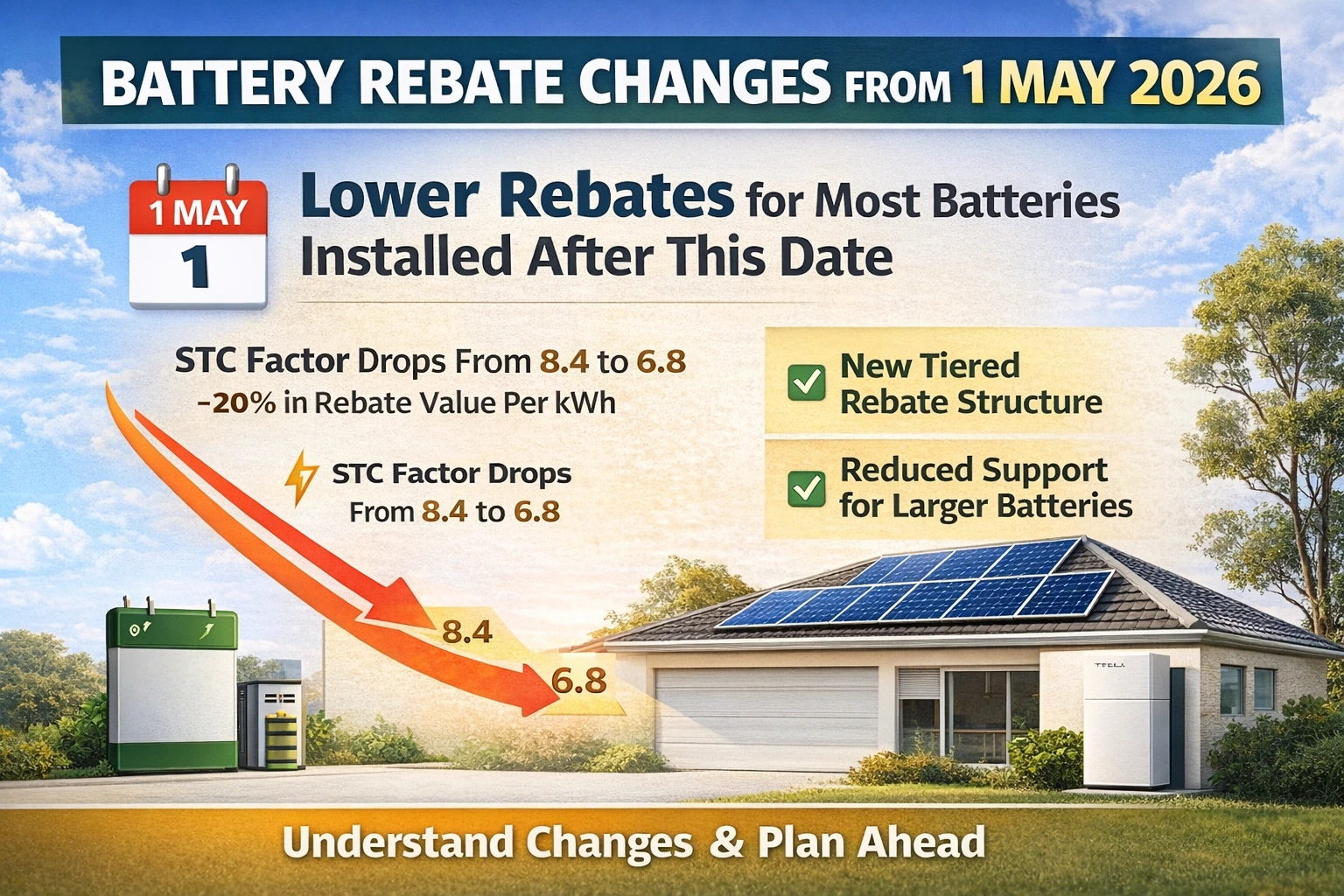 BATTERY REBATE CHANGES FROM 1 MAY 2026

1 MAY
1

Lower Rebates for Most Batteries Installed After This Date

STC Factor Drops From 8.4 to 6.8
-20% in Rebate Value Per kWh

STC Factor Drops From 8.4 to 6.8

New Tiered Rebate Structure

Reduced Support for Larger Batteries

8.4

6.8

TESLA

Understand Changes & Plan Ahead